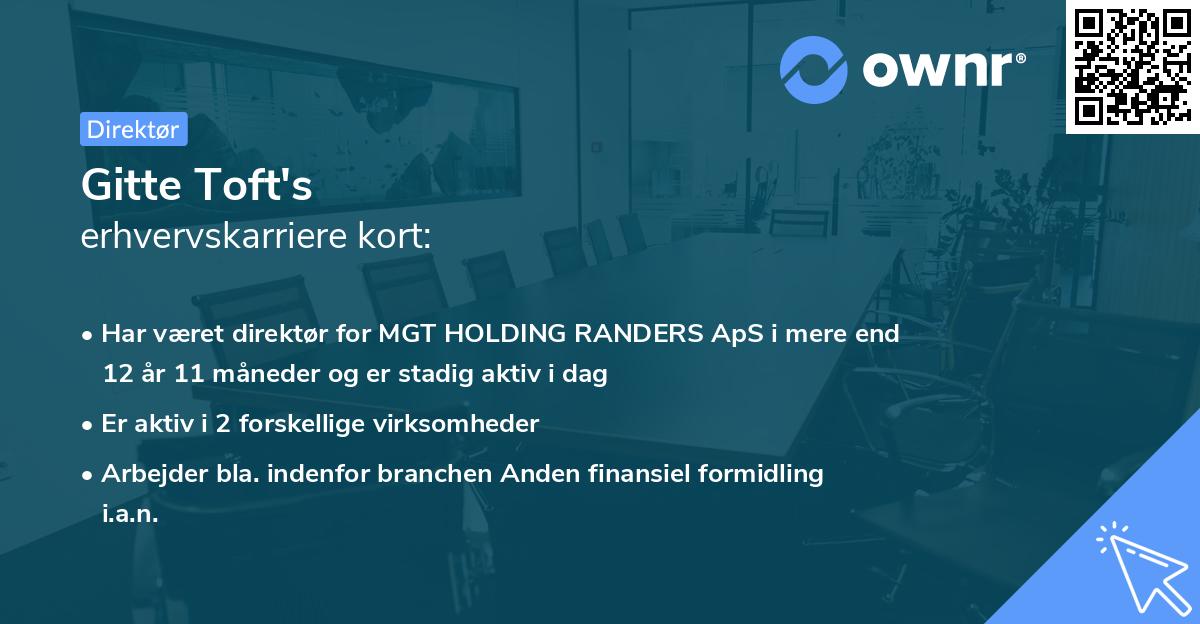 ownr®

Direktør

Gitte Toft's
erhvervskarriere kort:

• Har været direktør for MGT HOLDING RANDERS ApS i mere end 12 år 11 måneder og er stadig aktiv i dag
• Er aktiv i 2 forskellige virksomheder
• Arbejder bla. indenfor branchen Anden finansiel formidling i.a.n.